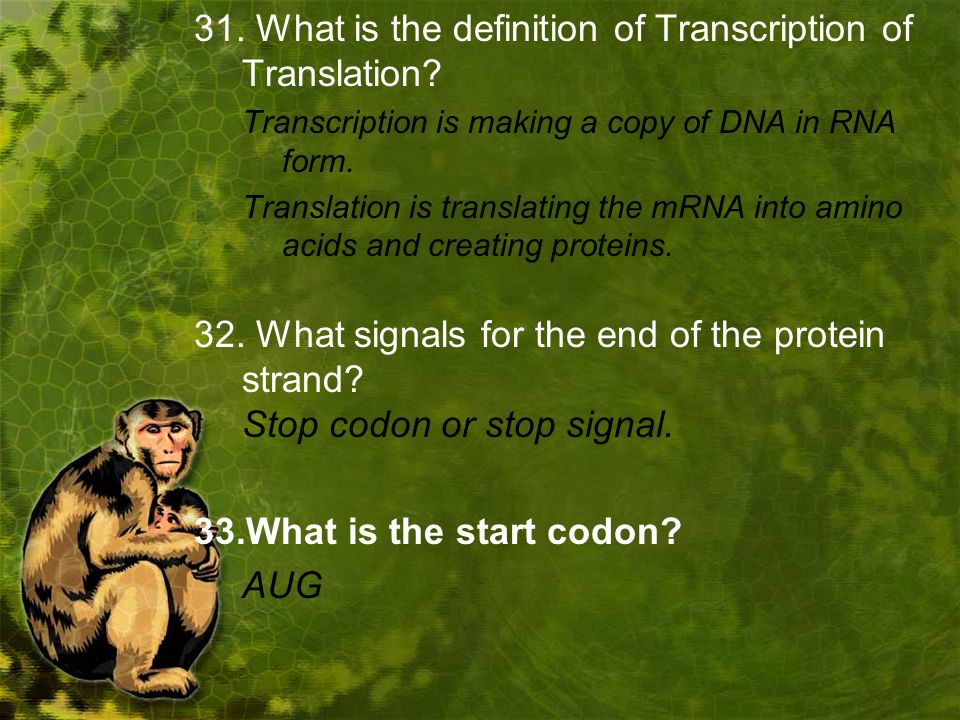 31. What is the definition of Transcription of Translation?

Transcription is making a copy of DNA in RNA form.

Translation is translating the mRNA into amino acids and creating proteins.

32. What signals for the end of the protein strand?

Stop codon or stop signal.

33.What is the start codon?

AUG